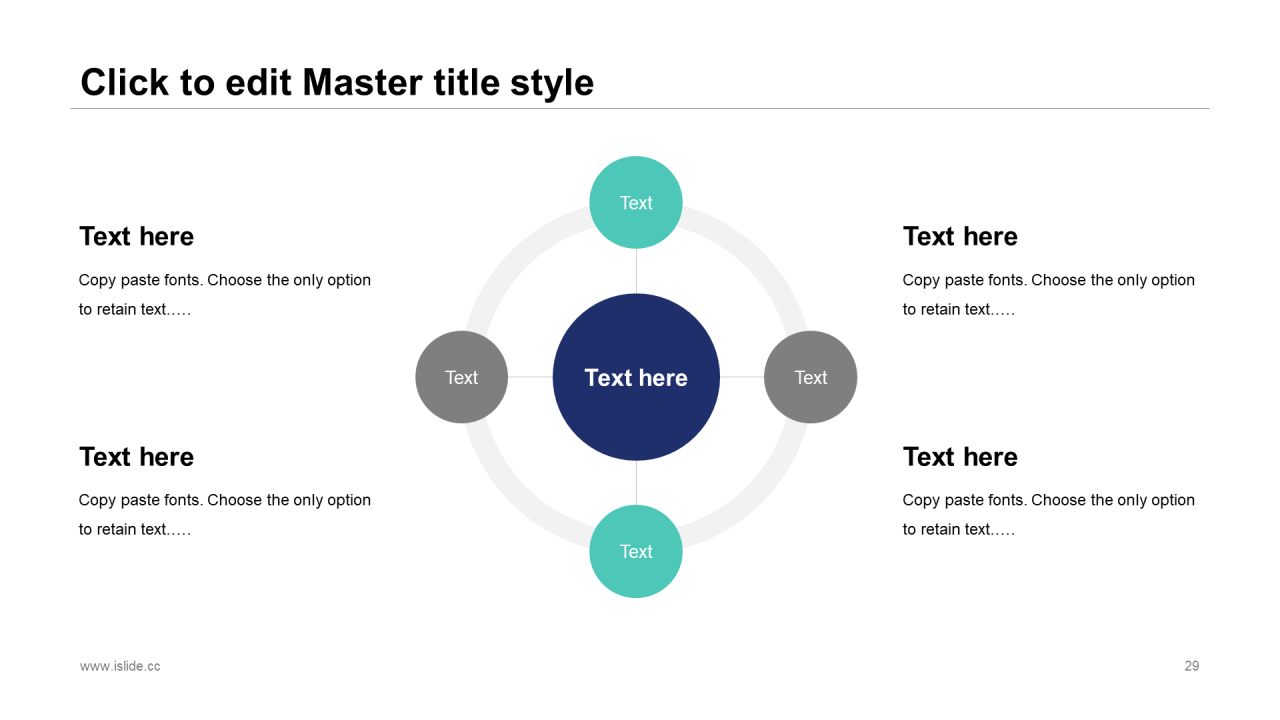 Click to edit Master title style

Text here

Copy paste fonts. Choose the only option to retain text.….

Text here

Copy paste fonts. Choose the only option to retain text.….

Text

Text

Text here

Text

Text

Text here

Copy paste fonts. Choose the only option to retain text.….

Text here

Copy paste fonts. Choose the only option to retain text.….

www.islide.cc

29